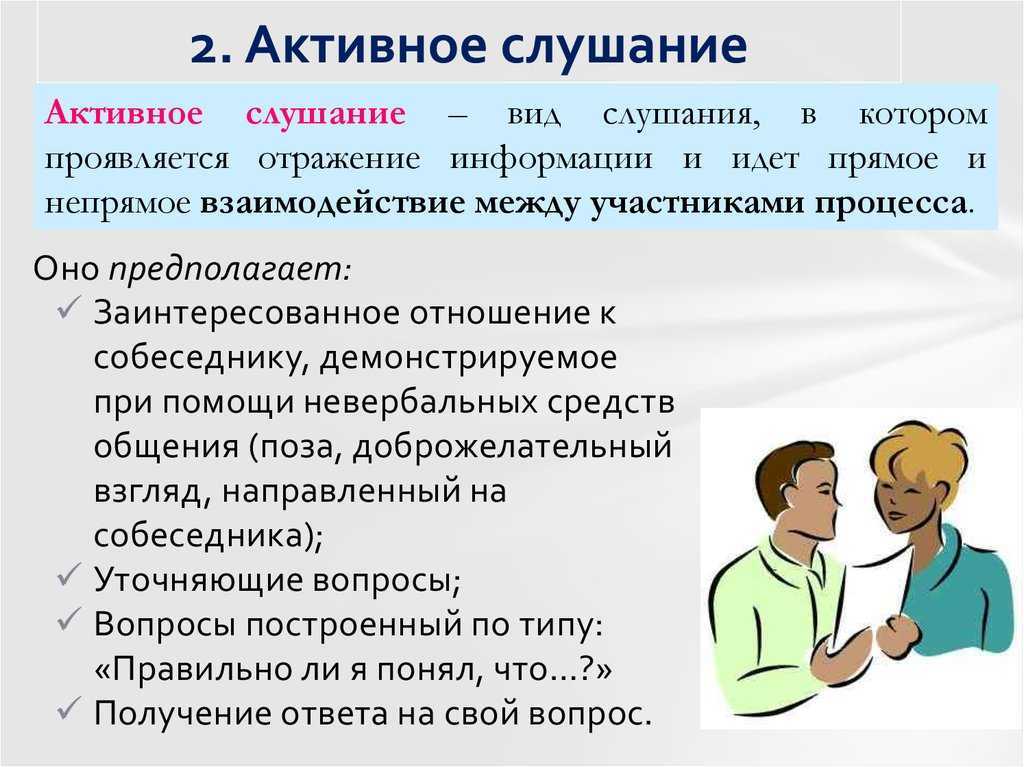 2. Активное слушание

Активное слушание – вид слушания, в котором проявляется отражение информации и идет прямое и непрямое взаимодействие между участниками процесса.

Оно предполагает:
✓ Заинтересованное отношение к собеседнику, демонстрируемое при помощи невербальных средств общения (поза, доброжелательный взгляд, направленный на собеседника);
✓ Уточняющие вопросы;
✓ Вопросы построенный по типу: «Правильно ли я понял, что...?»
✓ Получение ответа на свой вопрос.